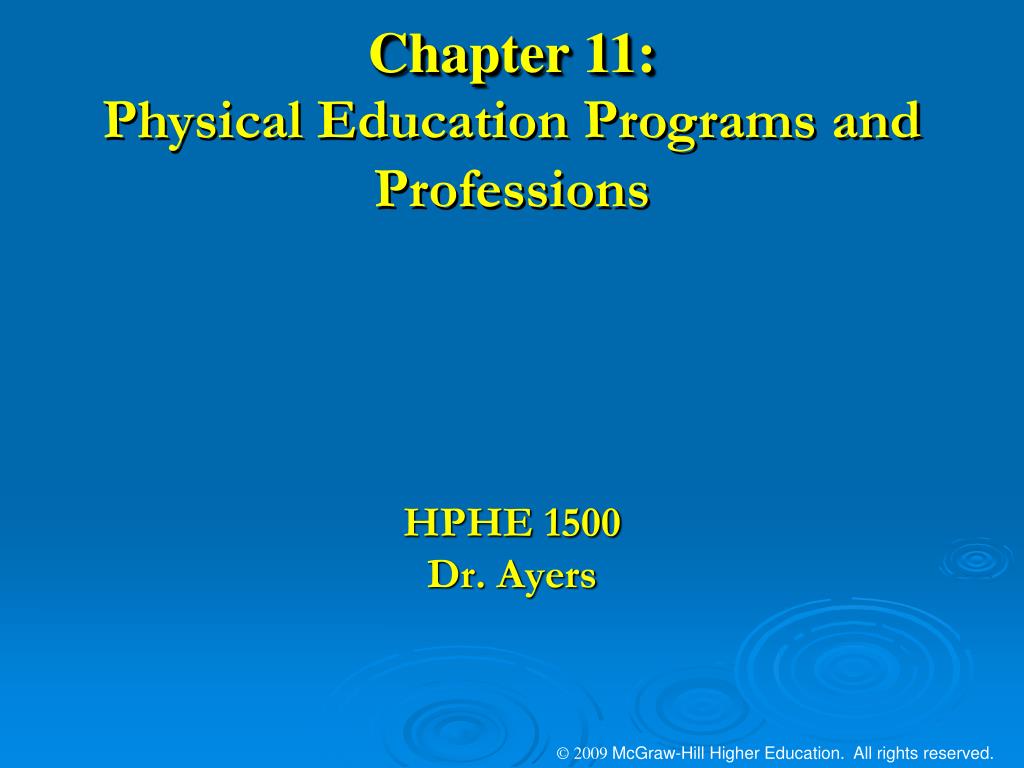 Chapter 11:
Physical Education Programs and Professions

HPHE 1500
Dr. Ayers

© 2009 McGraw-Hill Higher Education. All rights reserved.